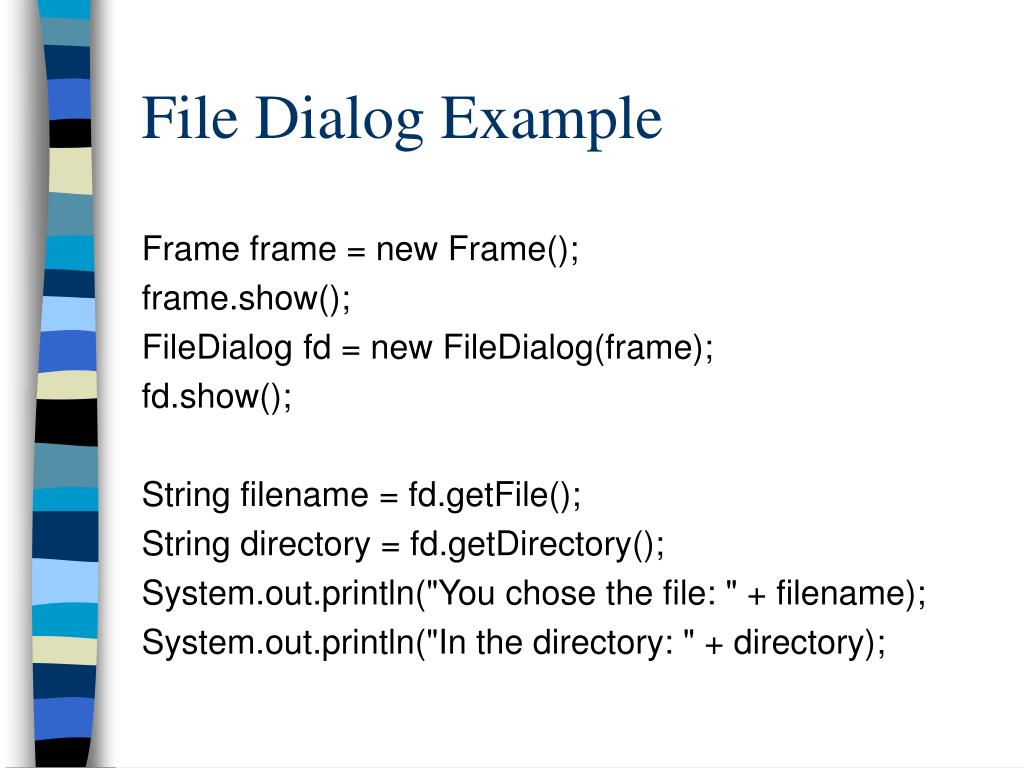 File Dialog Example

Frame frame = new Frame();
frame.show();
FileDialog fd = new FileDialog(frame);
fd.show();

String filename = fd.getFile();
String directory = fd.getDirectory();
System.out.println("You chose the file: " + filename);
System.out.println("In the directory: " + directory);